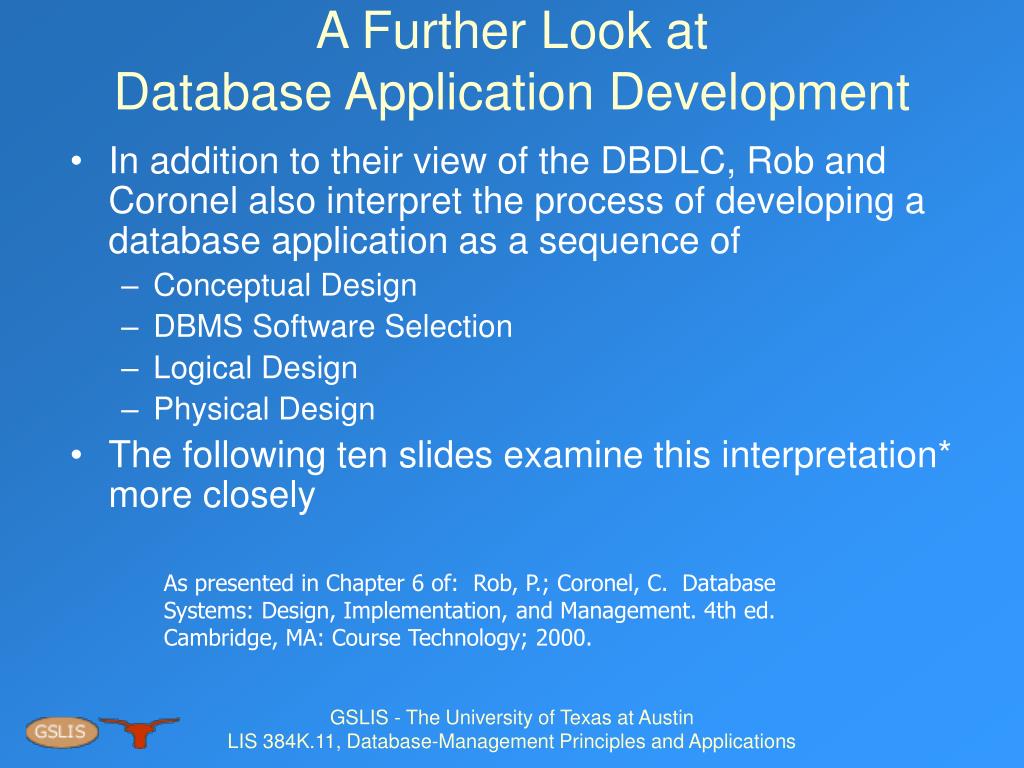 A Further Look at
Database Application Development

• In addition to their view of the DBDLC, Rob and Coronel also interpret the process of developing a database application as a sequence of
– Conceptual Design
– DBMS Software Selection
– Logical Design
– Physical Design
• The following ten slides examine this interpretation* more closely

As presented in Chapter 6 of: Rob, P.; Coronel, C. Database Systems: Design, Implementation, and Management. 4th ed. Cambridge, MA: Course Technology; 2000.

GSLIS

GSLIS - The University of Texas at Austin
LIS 384K.11, Database-Management Principles and Applications